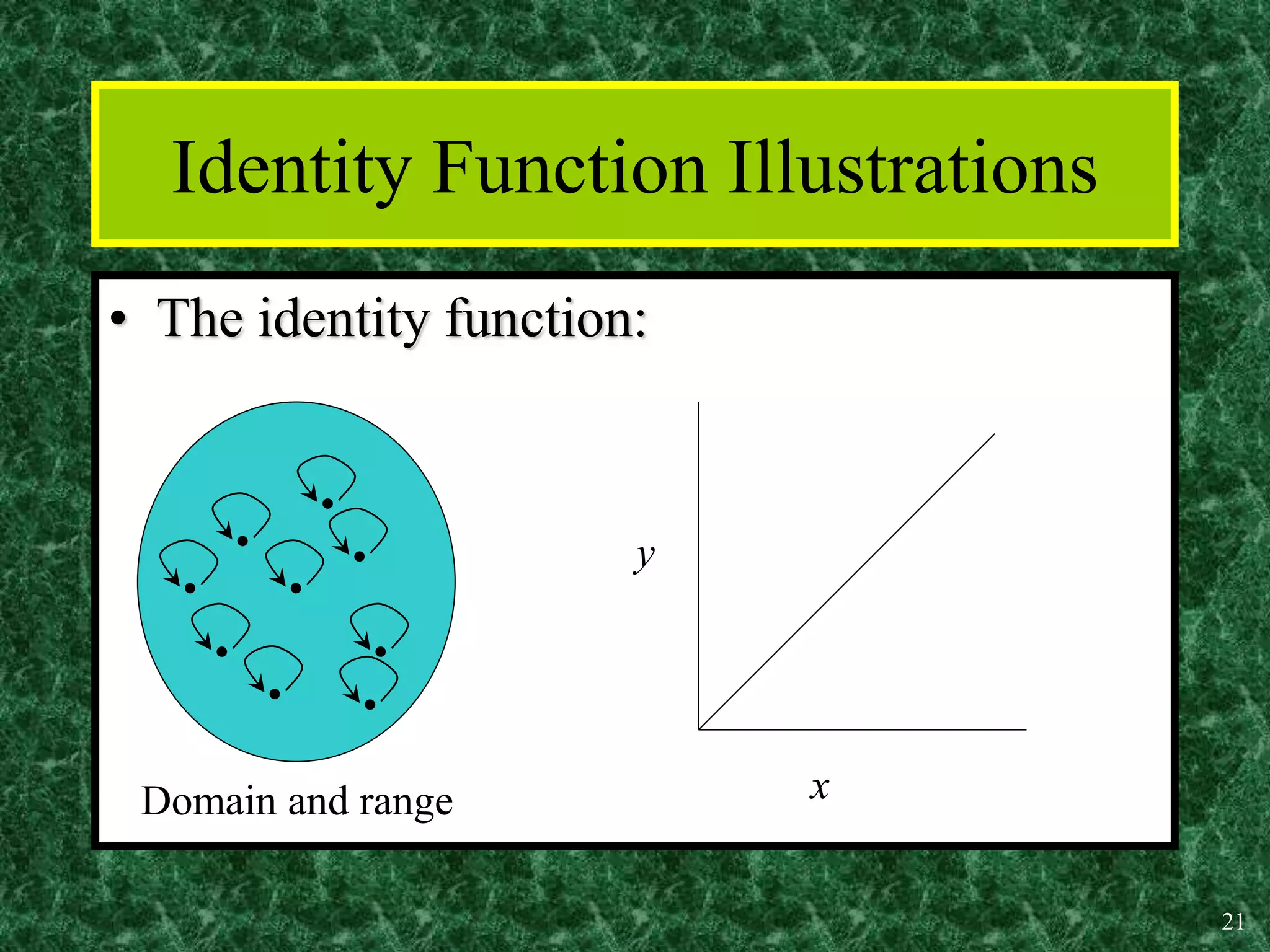 Identity Function Illustrations

• The identity function:

Domain and range

$y$

$x$

21